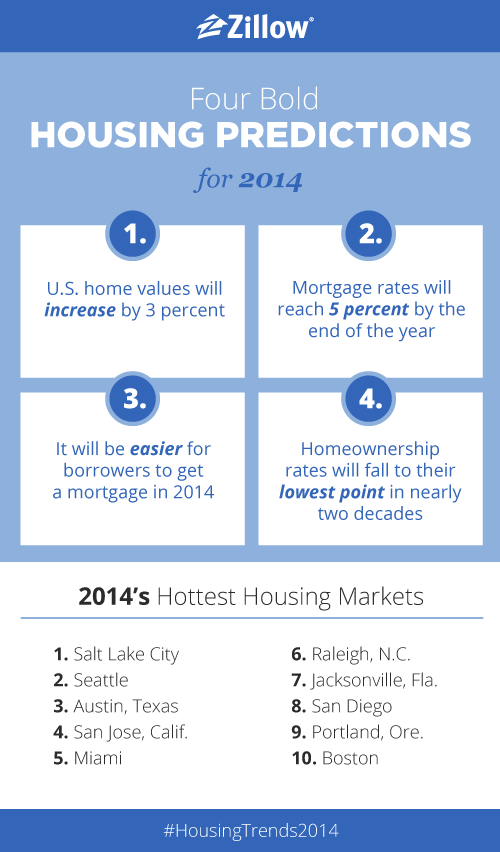 Zillow®

Four Bold
HOUSING PREDICTIONS
for 2014

1.
U.S. home values will increase by 3 percent

2.
Mortgage rates will reach 5 percent by the end of the year

3.
It will be easier for borrowers to get a mortgage in 2014

4.
Homeownership rates will fall to their lowest point in nearly two decades

2014's Hottest Housing Markets

1. Salt Lake City
2. Seattle
3. Austin, Texas
4. San Jose, Calif.
5. Miami
6. Raleigh, N.C.
7. Jacksonville, Fla.
8. San Diego
9. Portland, Ore.
10. Boston

#HousingTrends2014